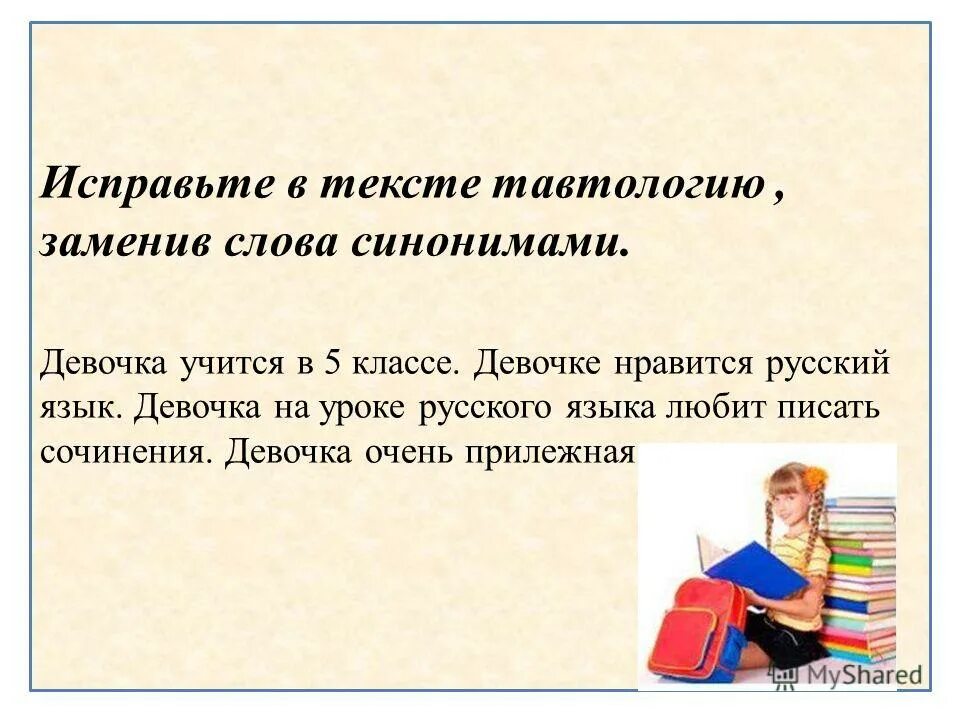 Исправьте в тексте тавтологию , заменив слова синонимами.

Девочка учится в 5 классе. Девочке нравится русский язык. Девочка на уроке русского языка любит писать сочинения. Девочка очень прилежная

MyShared